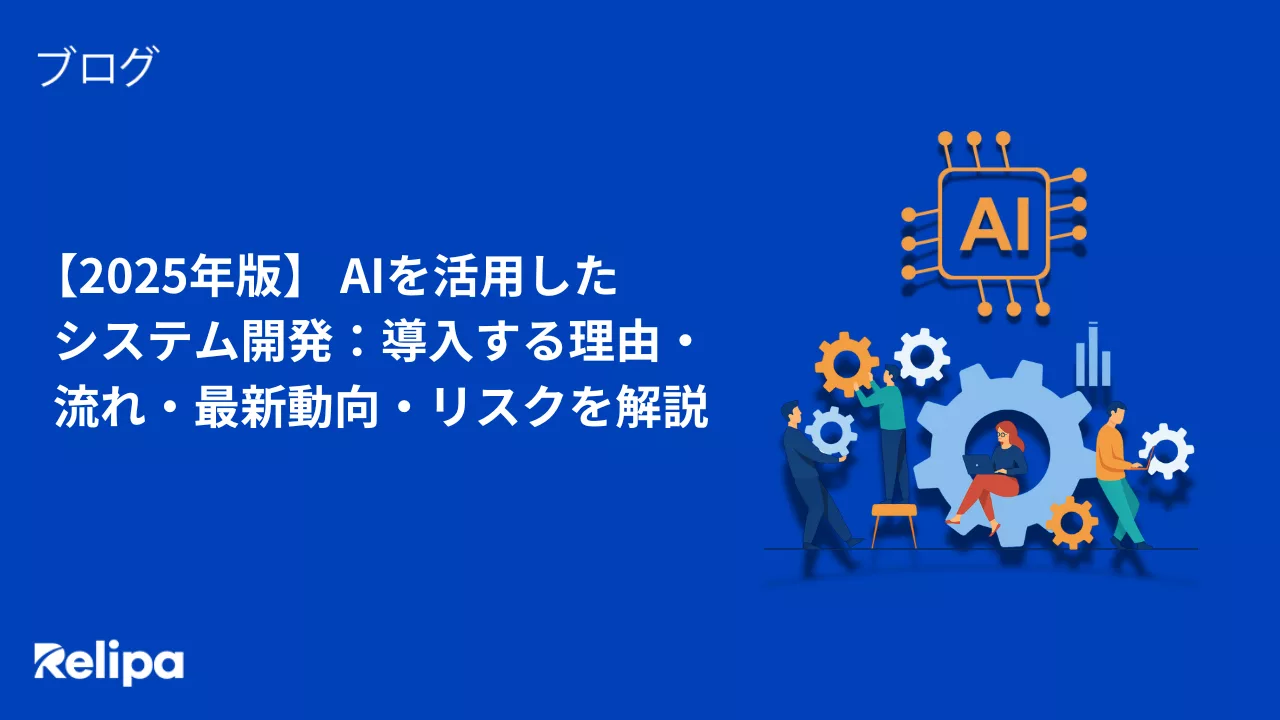 ブログ

【2025年版】 AIを活用したシステム開発：導入する理由・流れ・最新動向・リスクを解説

AI

Relipa